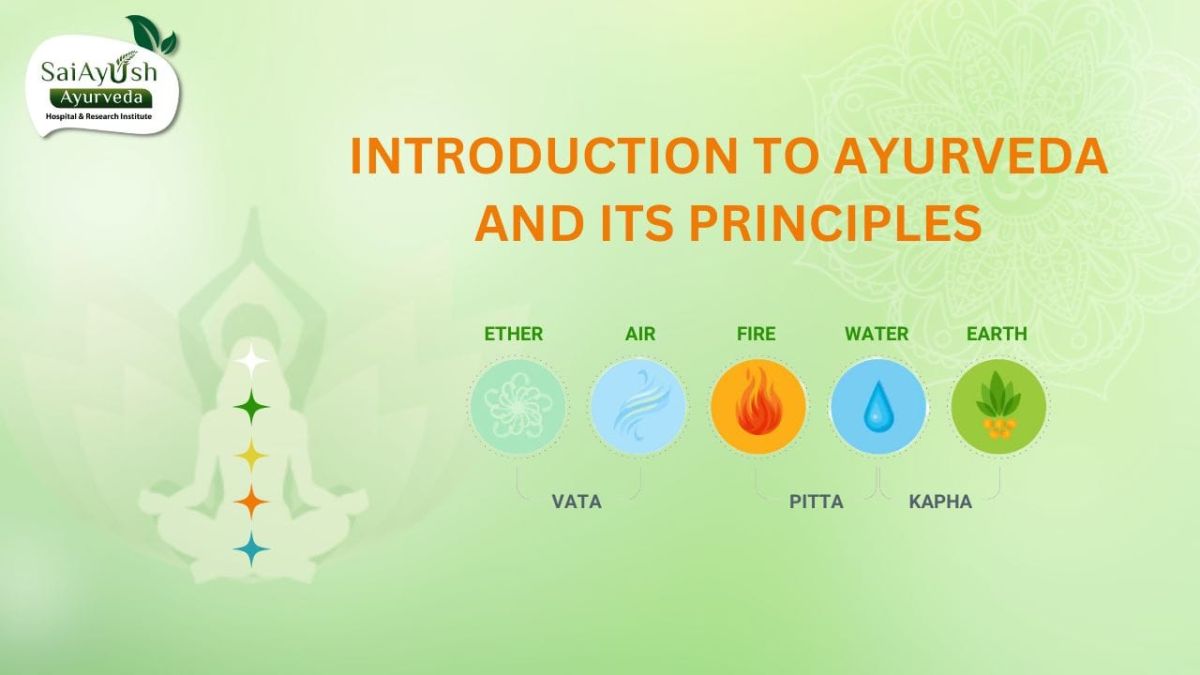 SaiAyUsh
Ayurveda
Hospital & Research Institute

INTRODUCTION TO AYURVEDA AND ITS PRINCIPLES

ETHER
AIR
FIRE
WATER
EARTH

VATA
PITTA
KAPHA